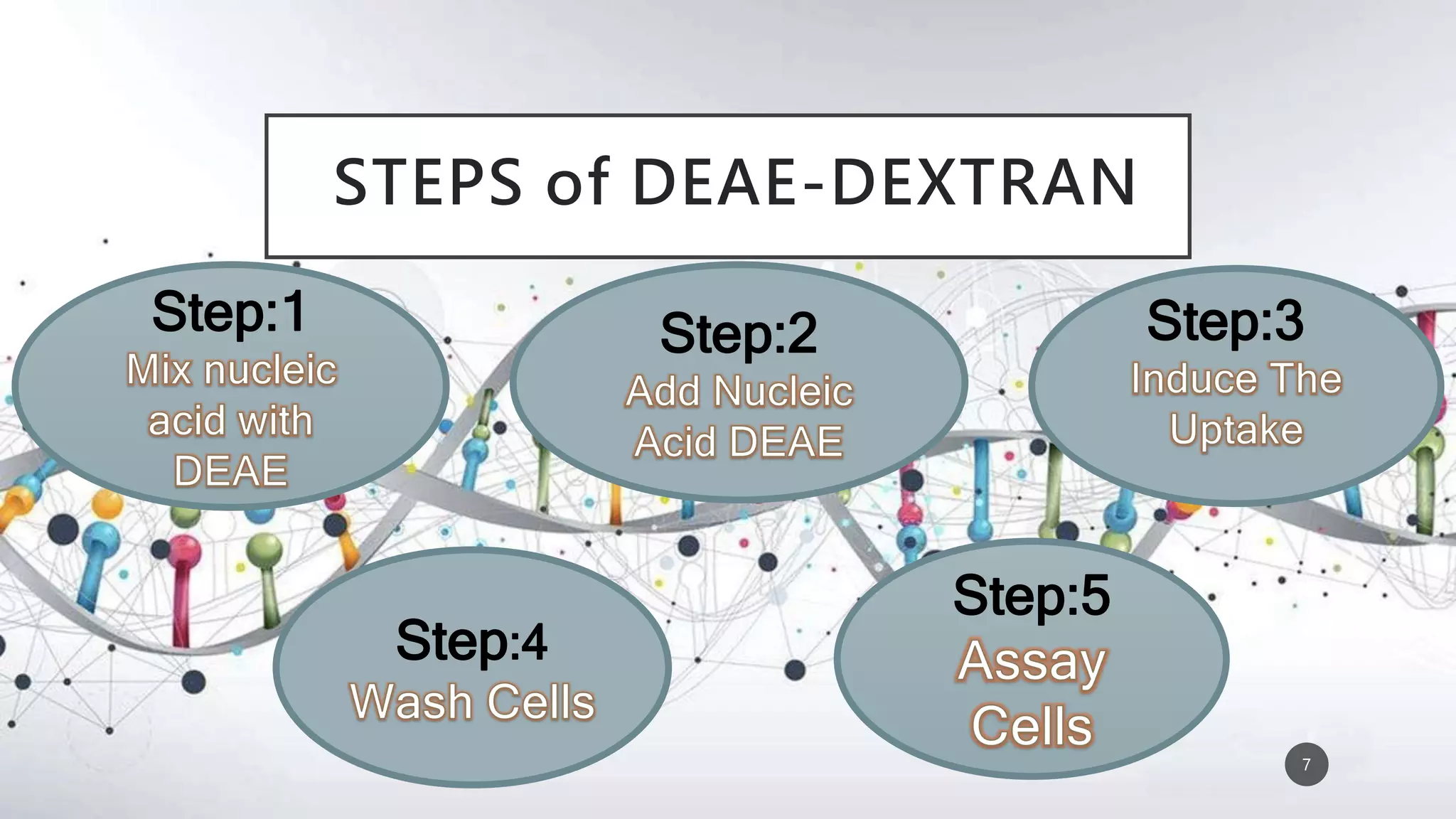 STEPS of DEAE-DEXTRAN

Step:1
Mix nucleic acid with DEAE

Step:2
Add Nucleic Acid DEAE

Step:3
Induce The Uptake

Step:4
Wash Cells

Step:5
Assay Cells

7